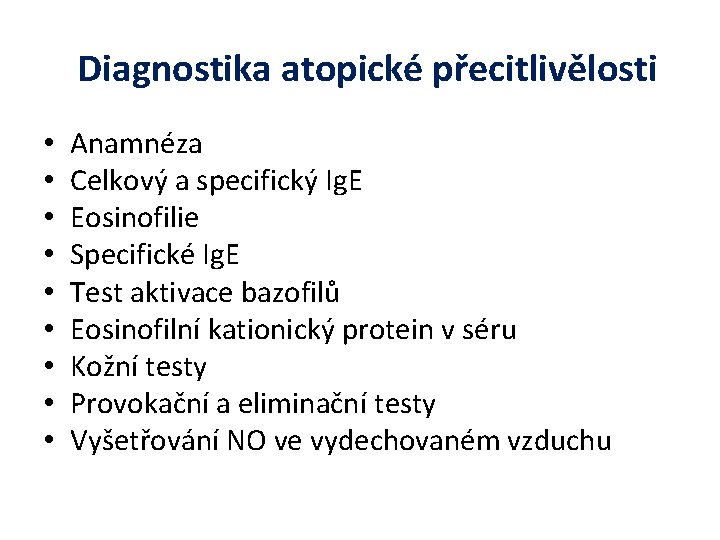 Diagnostika atopické přecitlivělosti

• Anamnéza
• Celkový a specifický IgE
• Eosinofilie
• Specifické IgE
• Test aktivace bazofilů
• Eosinofilní kationický protein v séru
• Kožní testy
• Provokační a eliminační testy
• Vyšetřování NO ve vydechovaném vzduchu